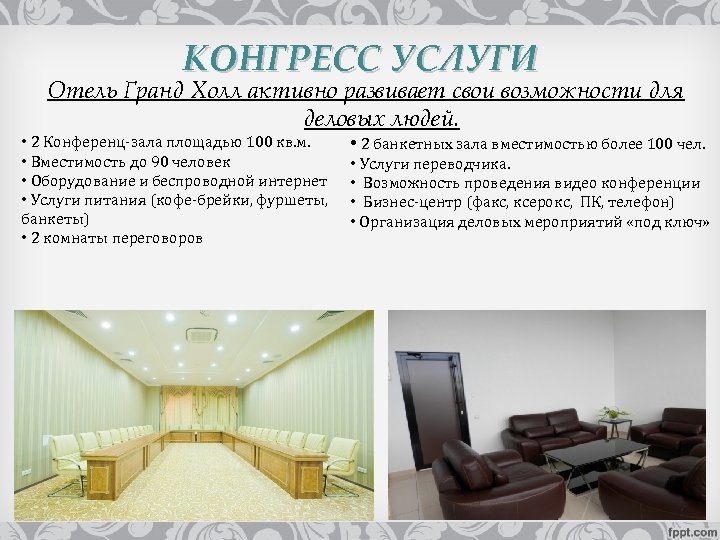 КОНГРЕСС УСЛУГИ

Отель Гранд Холл активно развивает свои возможности для деловых людей.

• 2 Конференц-зала площадью 100 кв.м.
• Вместимость до 90 человек
• Оборудование и беспроводной интернет
• Услуги питания (кофе-брейки, фуршеты, банкеты)
• 2 комнаты переговоров

• 2 банкетных зала вместимостью более 100 чел.
• Услуги переводчика.
• Возможность проведения видео конференции
• Бизнес-центр (факс, ксерокс, ПК, телефон)
• Организация деловых мероприятий «под ключ»

fppt.com